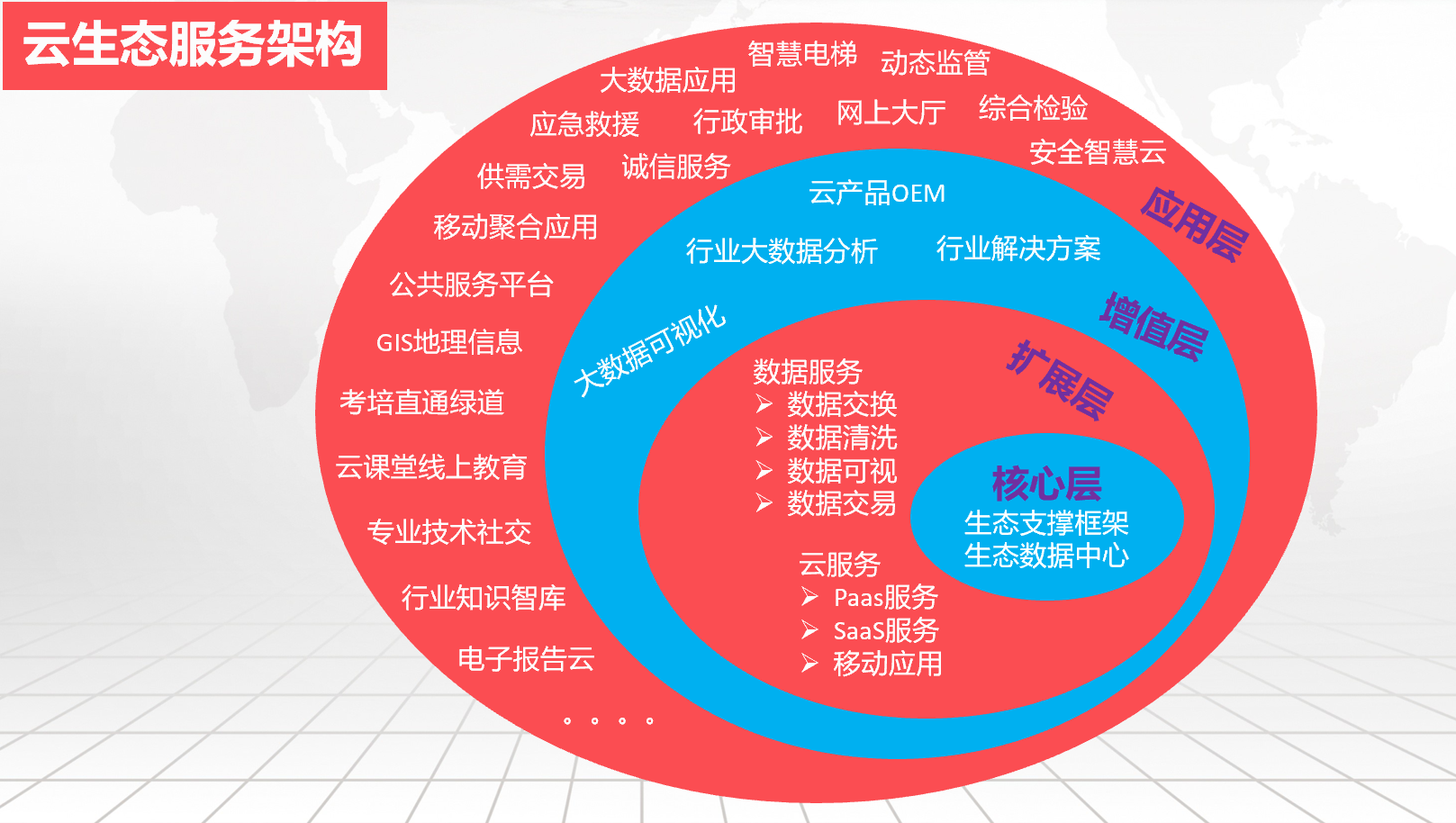 云生态服务架构

智慧电梯
动态监管
大数据应用
应急救援
行政审批
网上大厅
综合检验
安全智慧云
供需交易
诚信服务
移动聚合应用
公共服务平台
GIS地理信息
考培直通绿道
云课堂线上教育
专业技术社交
行业知识智库
电子报告云
。。。。
应用层

云产品OEM
行业大数据分析
行业解决方案
大数据可视化
增值层

扩展层
数据服务
➢ 数据交换
➢ 数据清洗
➢ 数据可视
➢ 数据交易
云服务
➢ Paas服务
➢ SaaS服务
➢ 移动应用

核心层
生态支撑框架
生态数据中心